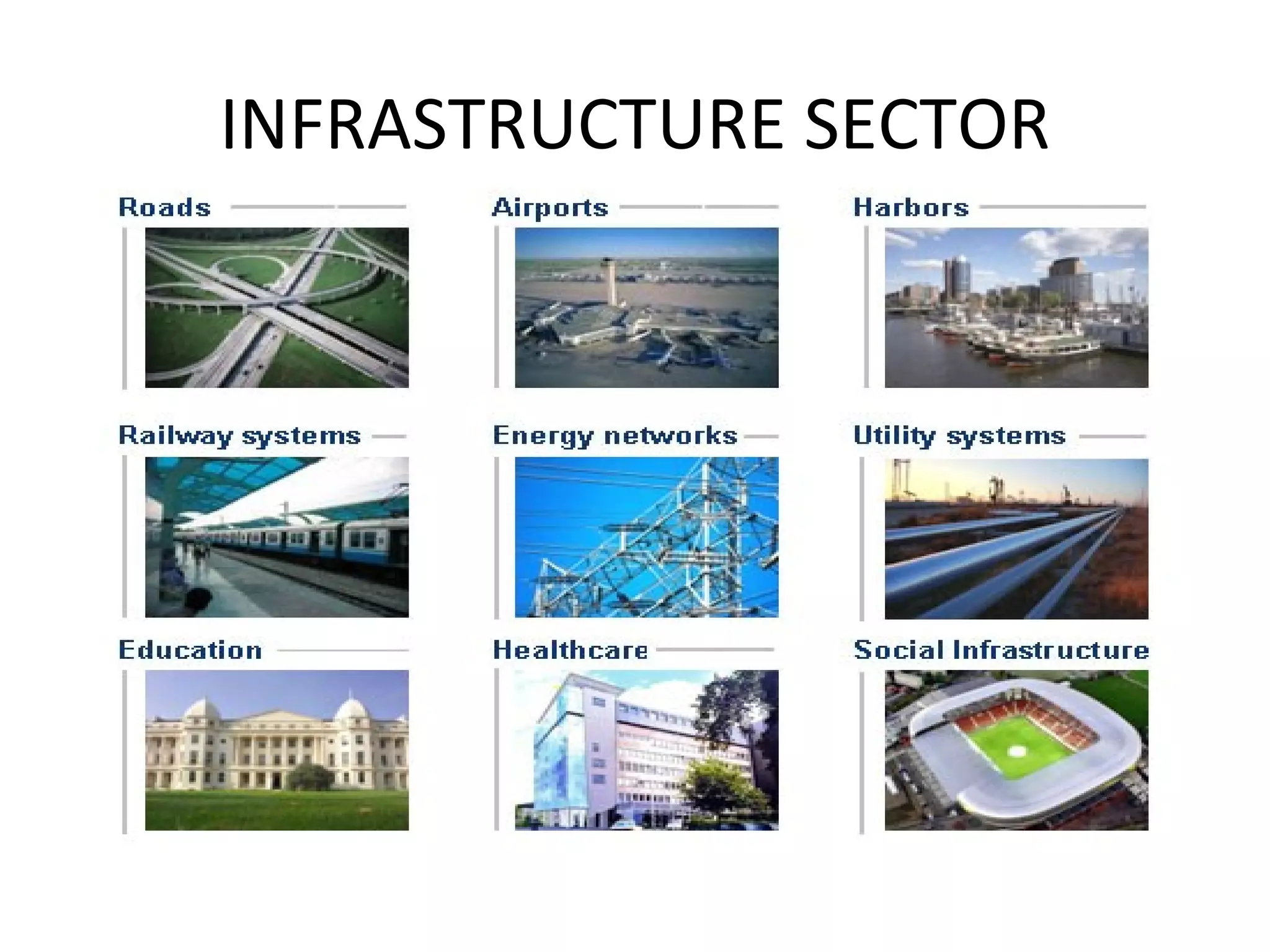 INFRASTRUCTURE SECTOR

Roads

Airports

Harbors

Railway systems

Energy networks

Utility systems

Education

Healthcare

Social Infrastructure